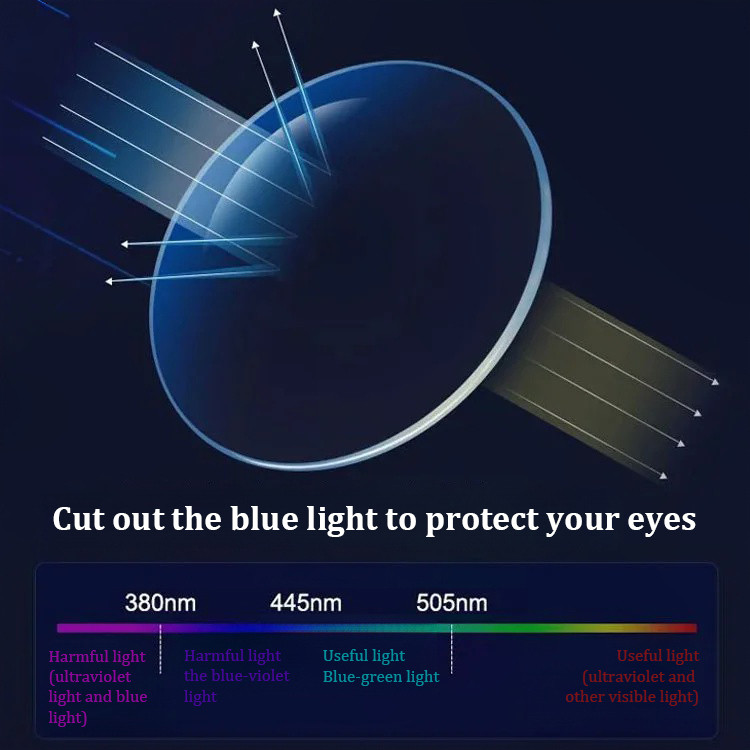 Cut out the blue light to protect your eyes

380nm 445nm 505nm

Harmful light (ultraviolet light and blue light)

Harmful light the blue-violet light

Useful light Blue-green light

Useful light (ultraviolet and other visible light)